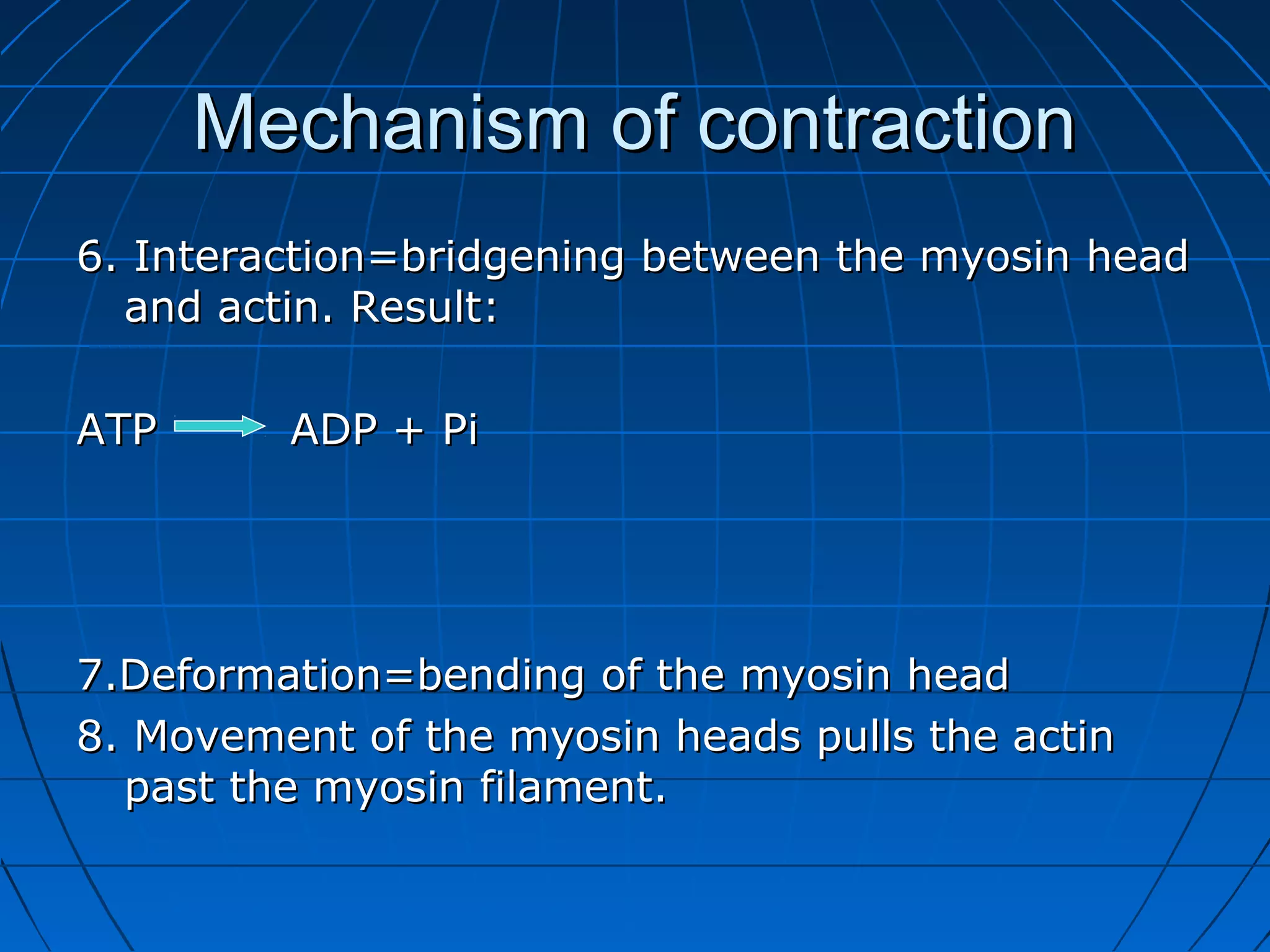 Mechanism of contraction

6. Interaction=bridgening between the myosin head and actin. Result:

ATP $\rightarrow$ ADP + Pi

7.Deformation=bending of the myosin head

8. Movement of the myosin heads pulls the actin past the myosin filament.